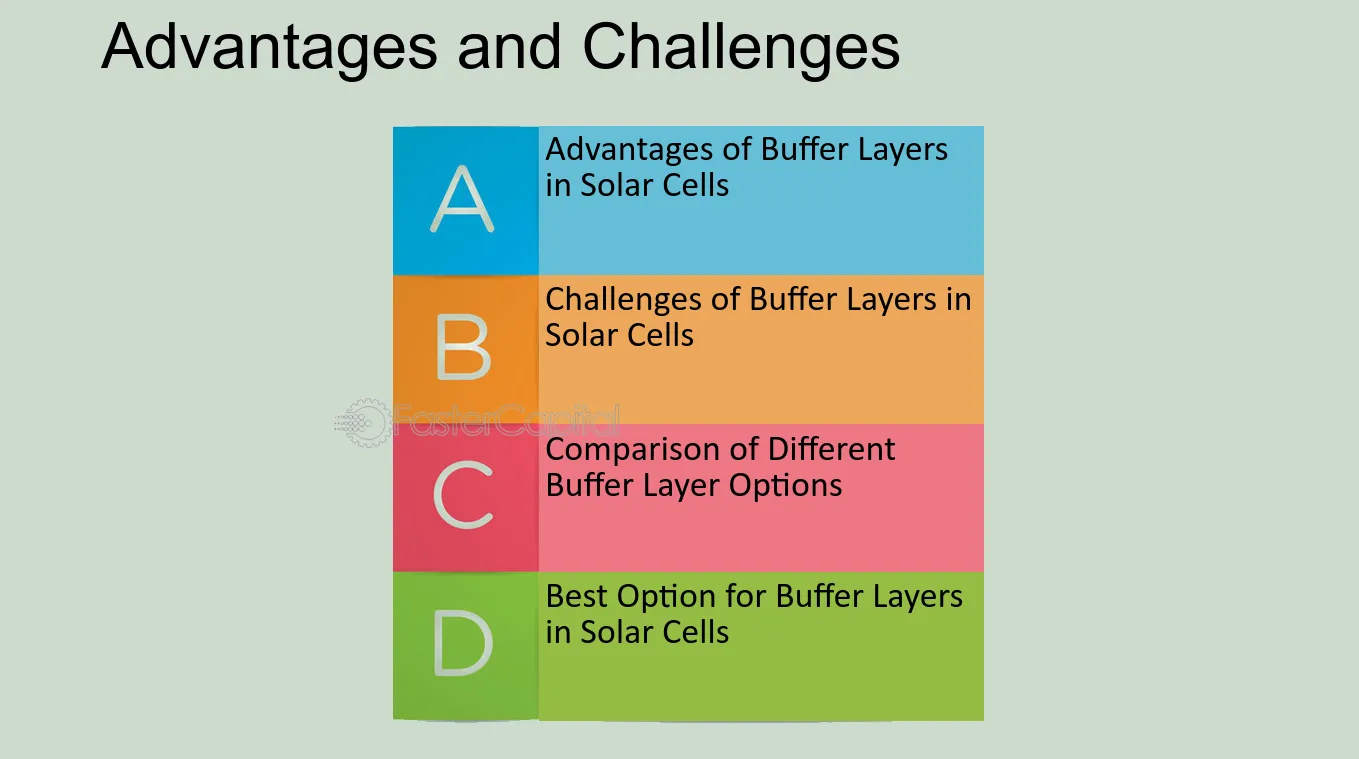 Advantages and Challenges

A
Advantages of Buffer Layers in Solar Cells

B
Challenges of Buffer Layers in Solar Cells

C
Comparison of Different Buffer Layer Options

D
Best Option for Buffer Layers in Solar Cells

FasterCapital